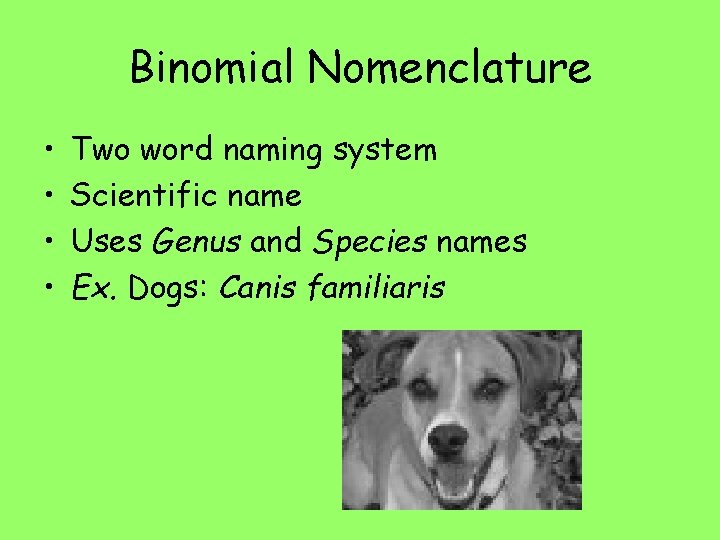 Binomial Nomenclature

• Two word naming system
• Scientific name
• Uses Genus and Species names
• Ex. Dogs: Canis familiaris